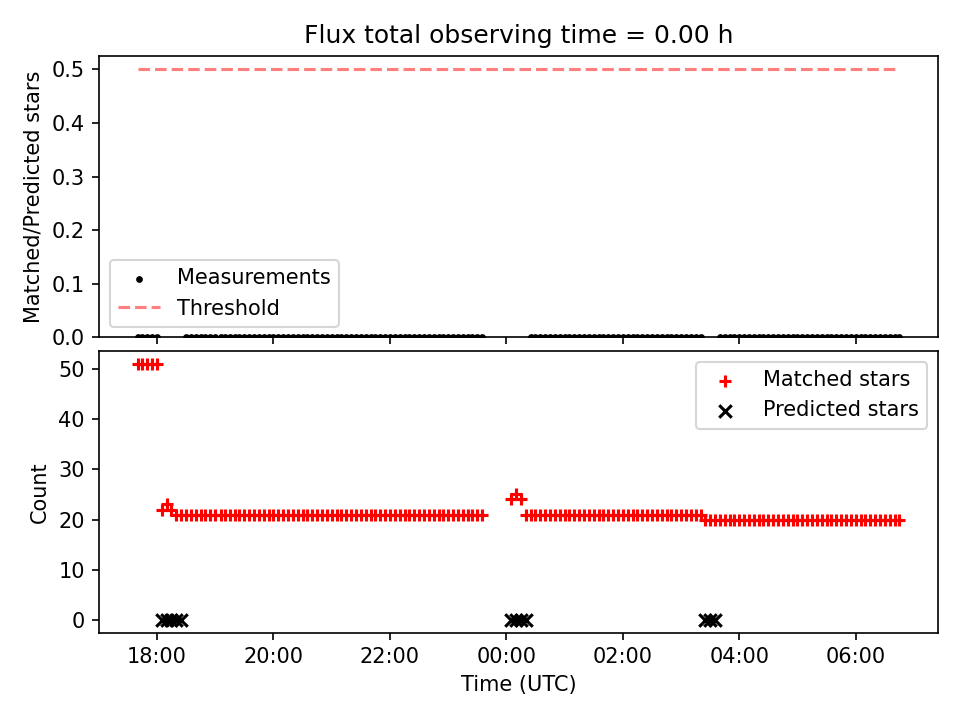 Flux total observing time = 0.00 h

Matched/Predicted stars

0.5
0.4
0.3
0.2
0.1
0.0

Measurements
Threshold

Count

50
40
30
20
10
0

Matched stars
Predicted stars

18:00
20:00
22:00
00:00
02:00
04:00
06:00

Time (UTC)